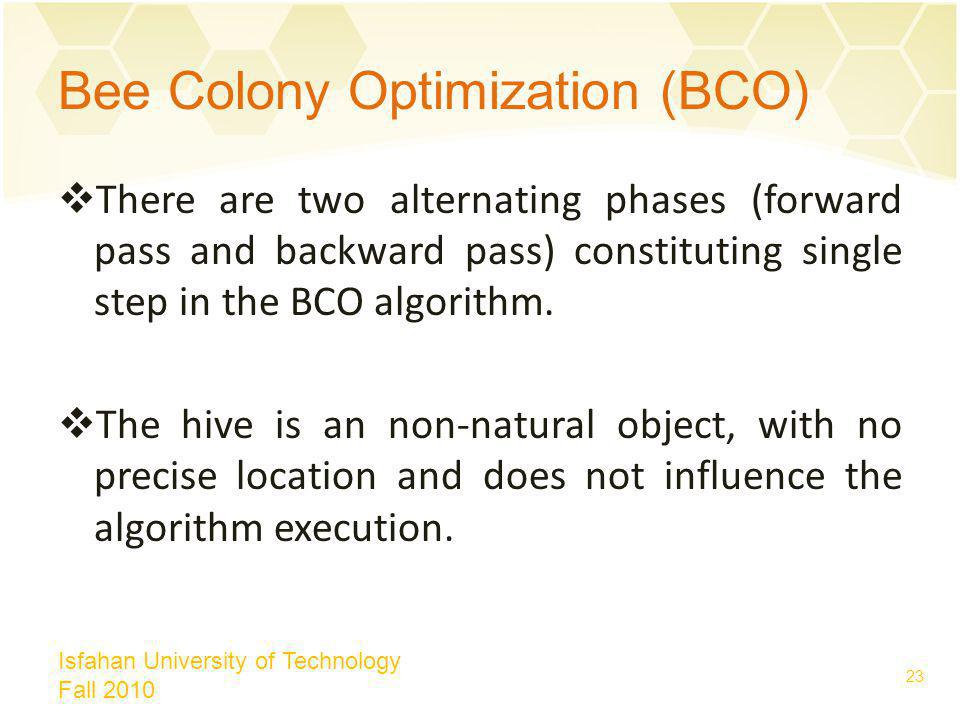 Bee Colony Optimization (BCO)

❖There are two alternating phases (forward pass and backward pass) constituting single step in the BCO algorithm.

❖The hive is an non-natural object, with no precise location and does not influence the algorithm execution.

Isfahan University of Technology
Fall 2010

23